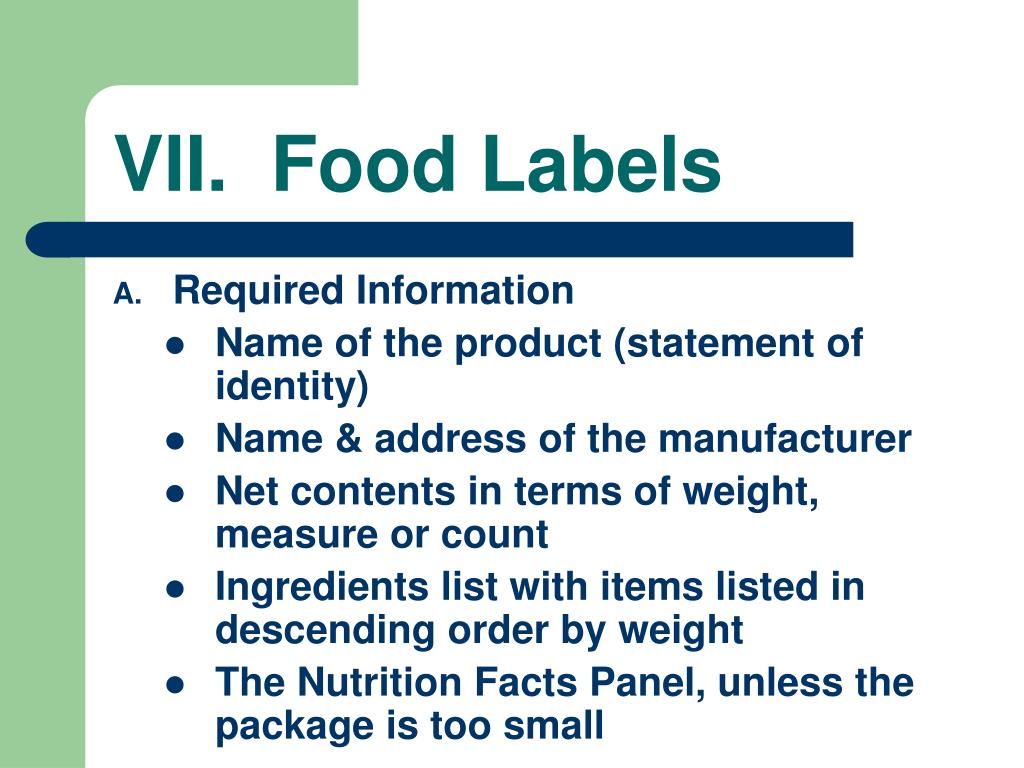 VII. Food Labels

A. Required Information

- Name of the product (statement of identity)
- Name & address of the manufacturer
- Net contents in terms of weight, measure or count
- Ingredients list with items listed in descending order by weight
- The Nutrition Facts Panel, unless the package is too small